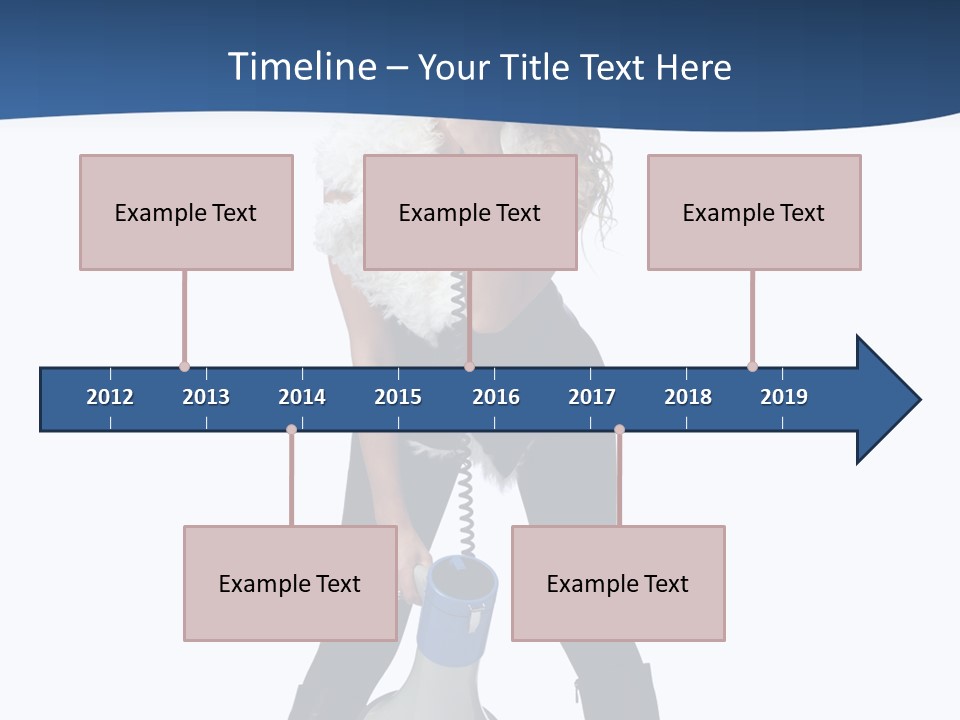 Timeline – Your Title Text Here

Example Text

Example Text

Example Text

2012 2013 2014 2015 2016 2017 2018 2019

Example Text

Example Text